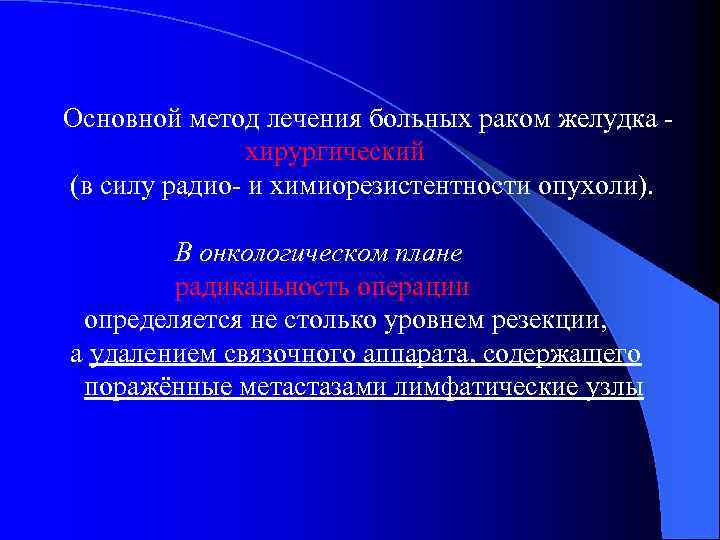 Основной метод лечения больных раком желудка - хирургический
(в силу радио- и химиорезистентности опухоли).

В онкологическом плане
радикальность операции
определяется не столько уровнем резекции,
а удалением связочного аппарата, содержащего поражённые метастазами лимфатические узлы